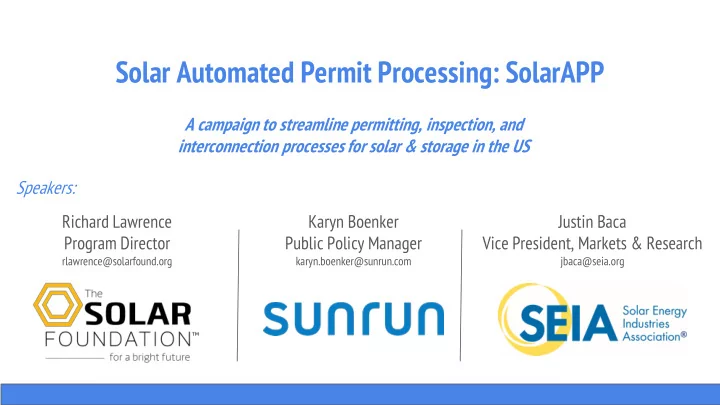 Solar Automated Permit Processing: SolarAPP

A campaign to streamline permitting, inspection, and interconnection processes for solar & storage in the US

Speakers:

Richard Lawrence
Program Director
rlawrence@solarfound.org

The SOLAR FOUNDATION™
for a bright future

Karyn Boenker
Public Policy Manager
karyn.boenker@sunrun.com

SUNRUN

Justin Baca
Vice President, Markets & Research
jbaca@seia.org

SEIA Solar Energy Industries Association®